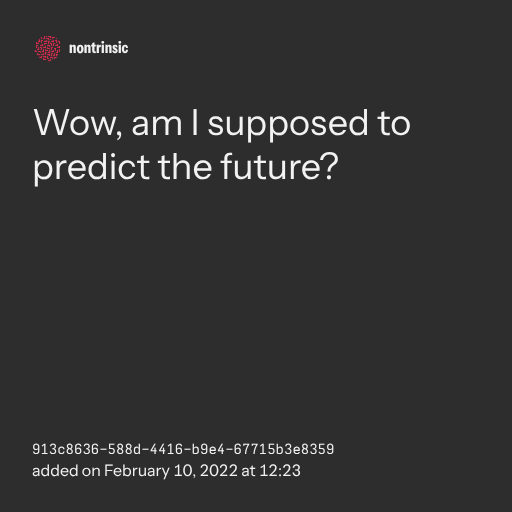 nontrinsic

Wow, am I supposed to predict the future?

913c8636-588d-4416-b9e4-67715b3e8359
added on February 10, 2022 at 12:23